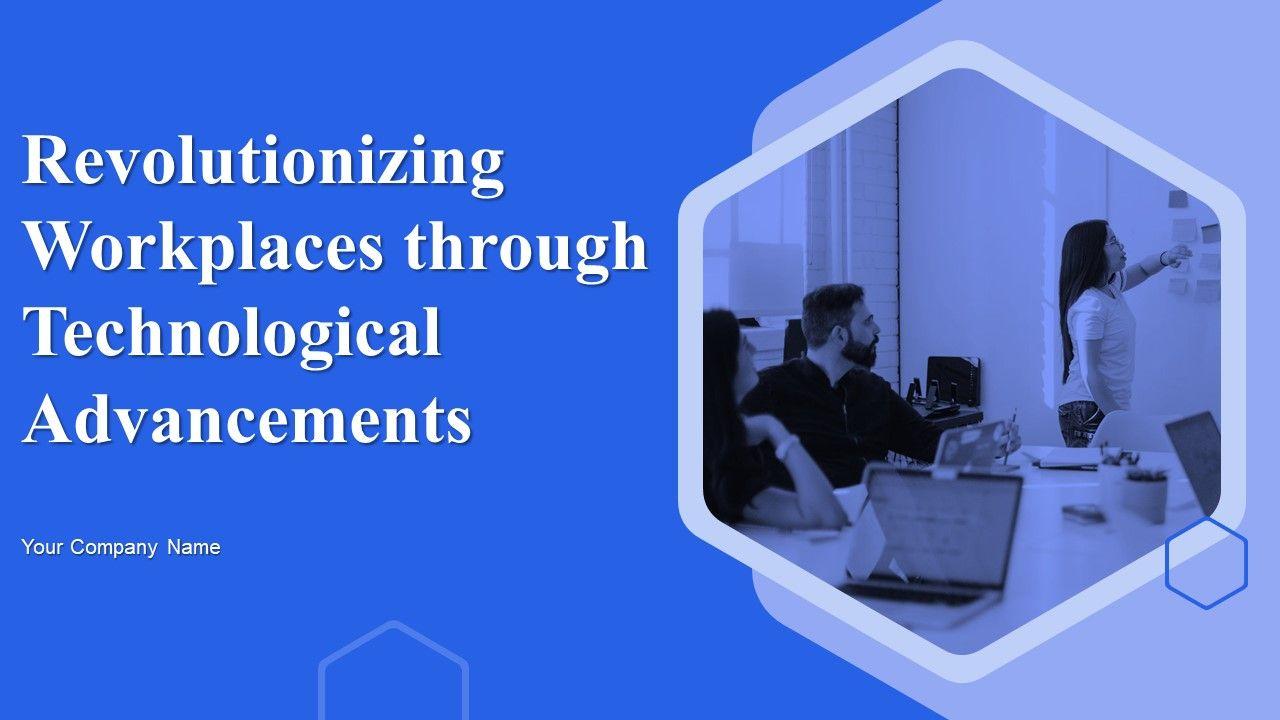 Revolutionizing Workplaces through Technological Advancements

Your Company Name